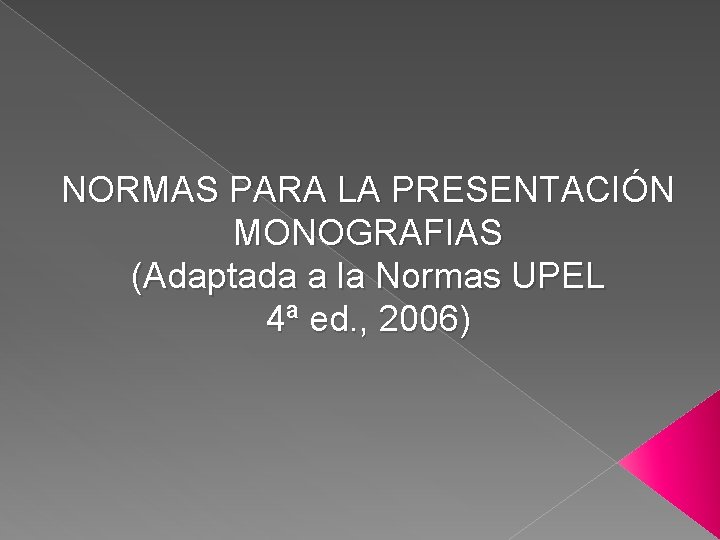 NORMAS PARA LA PRESENTACIÓN MONOGRAFIAS
(Adaptada a la Normas UPEL 4ª ed., 2006)